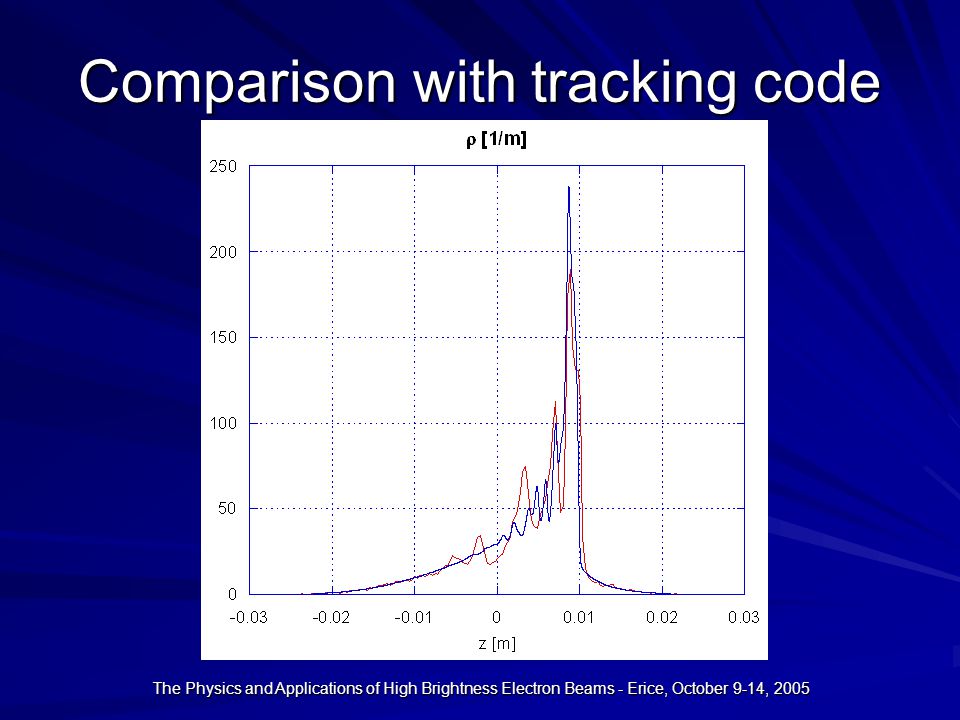 Comparison with tracking code

ρ [1/m]

250
200
150
100
50
0

-0.03 -0.02 -0.01 0 0.01 0.02 0.03

z [m]

The Physics and Applications of High Brightness Electron Beams - Erice, October 9-14, 2005